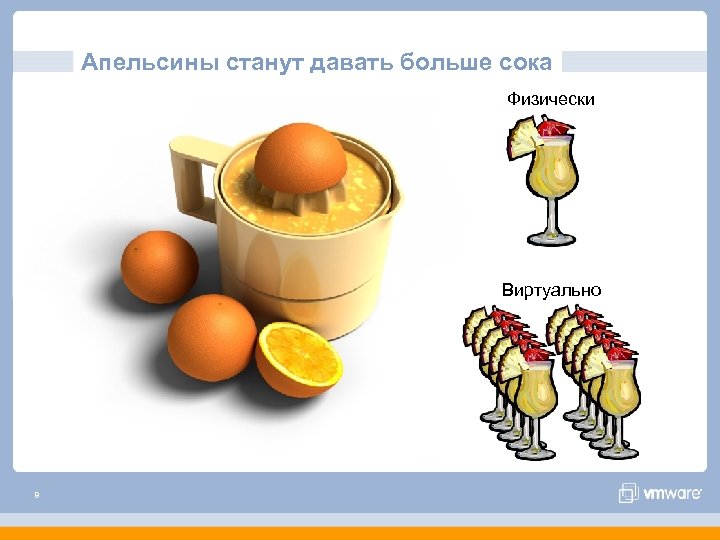 Апельсины станут давать больше сока

Физически

Виртуально

9

vmware